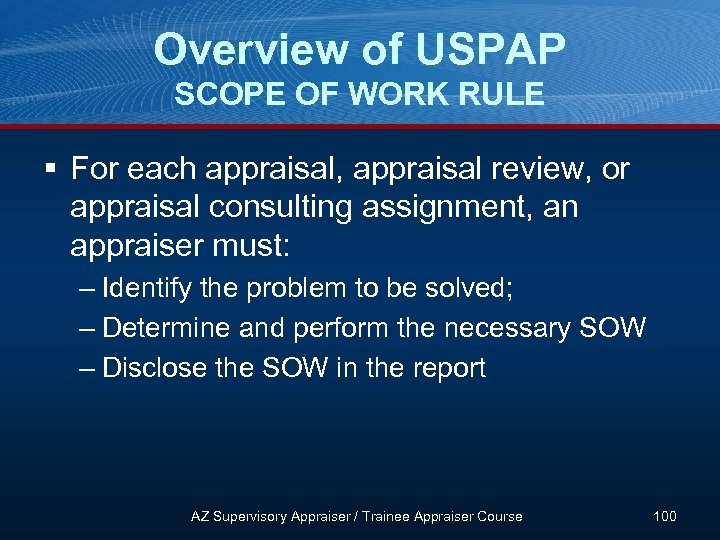 Overview of USPAP
SCOPE OF WORK RULE

▪ For each appraisal, appraisal review, or appraisal consulting assignment, an appraiser must:
– Identify the problem to be solved;
– Determine and perform the necessary SOW
– Disclose the SOW in the report

AZ Supervisory Appraiser / Trainee Appraiser Course

100